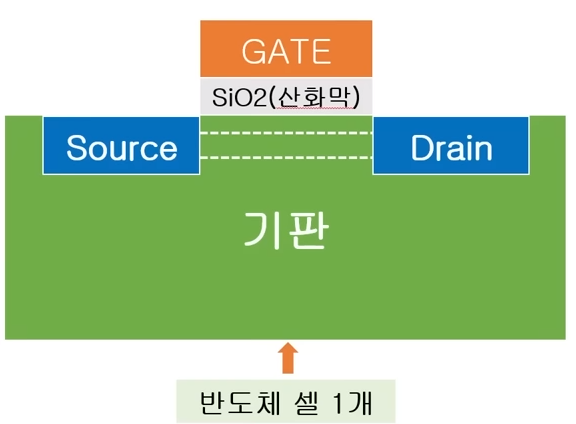 GATE

SiO2(산화막)

Source

Drain

기판

반도체 셀 1개